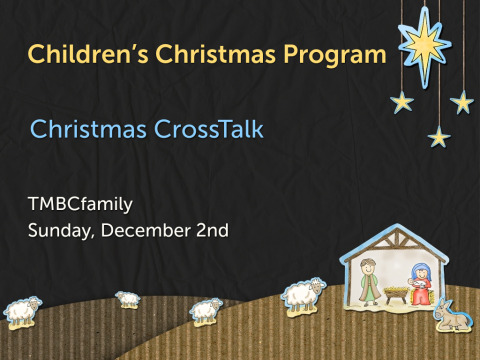 Children's Christmas Program

Christmas CrossTalk

TMBCfamily
Sunday, December 2nd